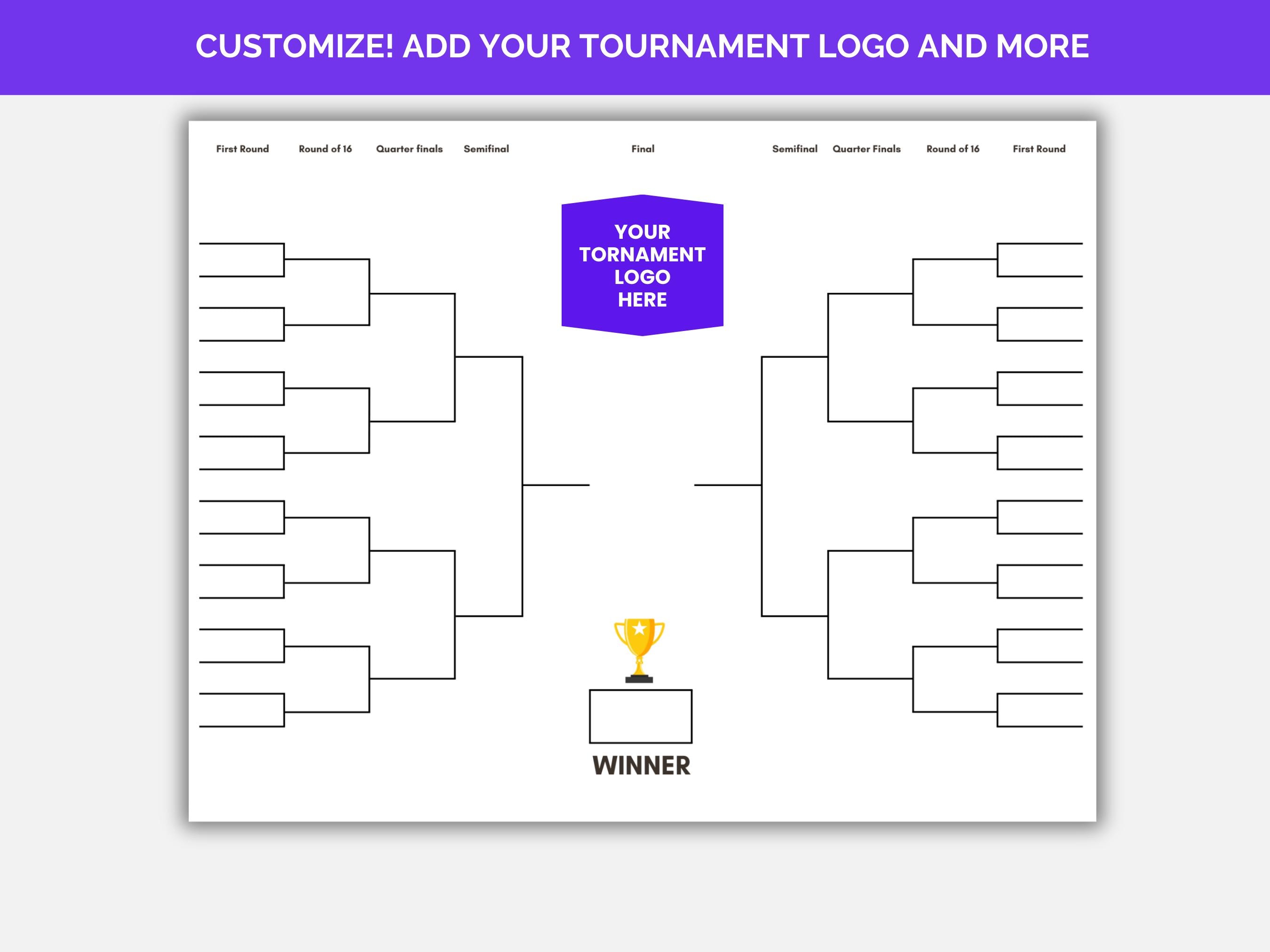 CUSTOMIZE! ADD YOUR TOURNAMENT LOGO AND MORE

First Round Round of 16 Quarter finals Semifinal Final Semifinal Quarter Finals Round of 16 First Round

YOUR TORNAMENT LOGO HERE

WINNER